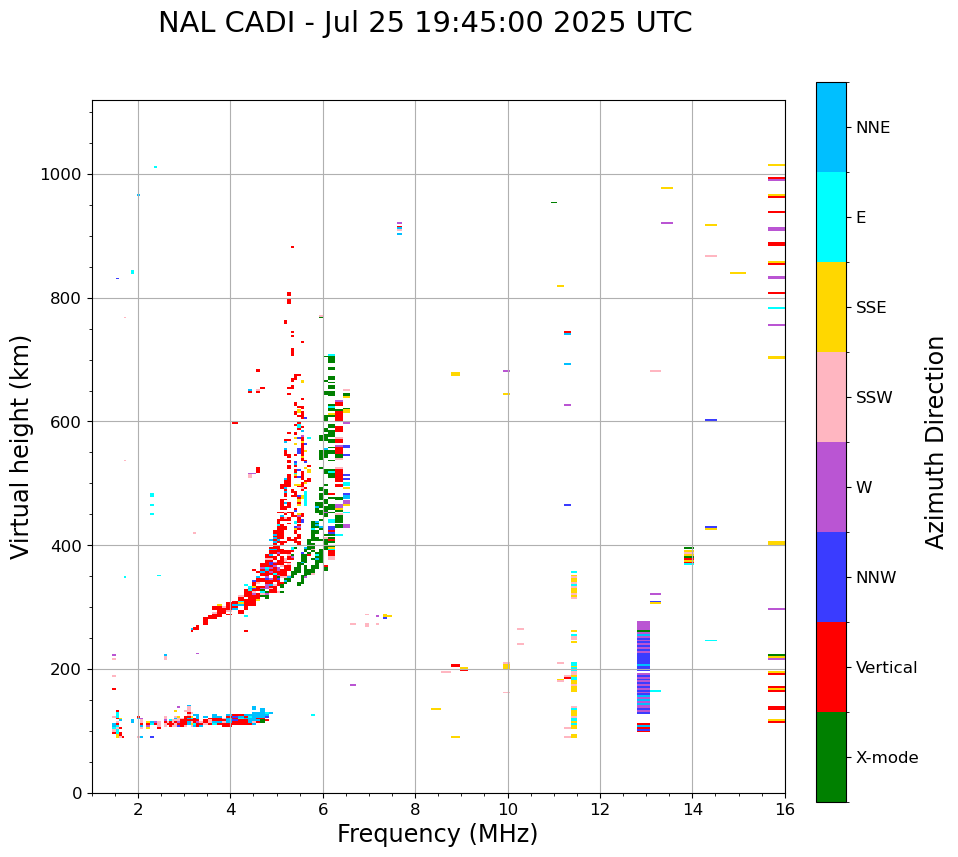 NAL CADI - Jul 25 19:45:00 2025 UTC

Virtual height (km)

1000
800
600
400
200
0

2
4
6
8
10
12
14
16

Frequency (MHz)

NNE
E
SSE
SSW
W
NNW
Vertical
X-mode

Azimuth Direction